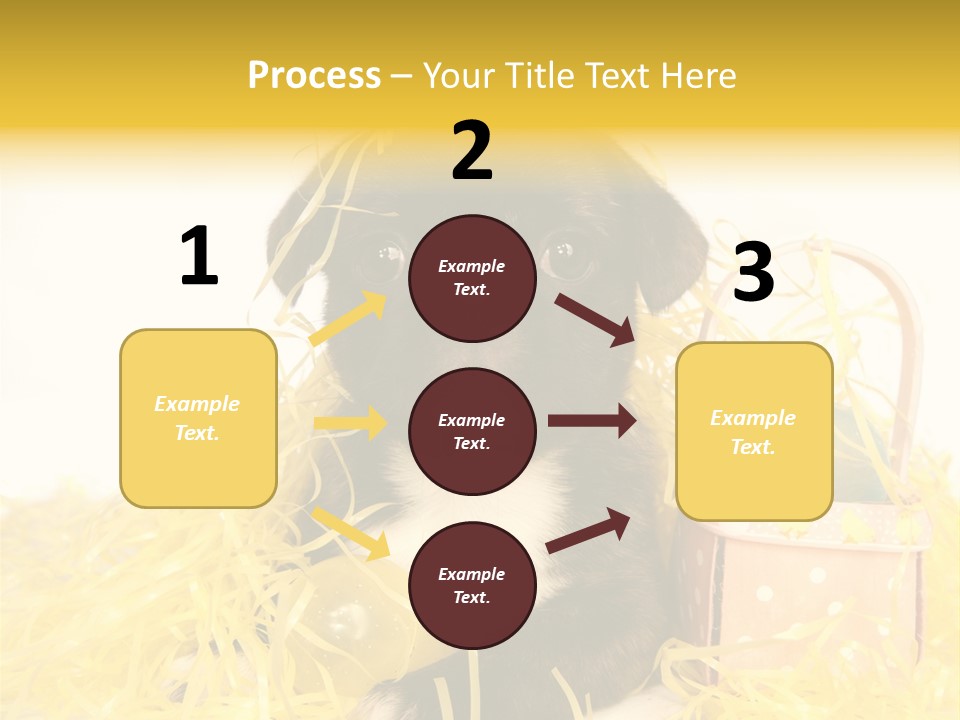 Process – Your Title Text Here

1

Example Text.

2

Example Text.

Example Text.

Example Text.

3

Example Text.